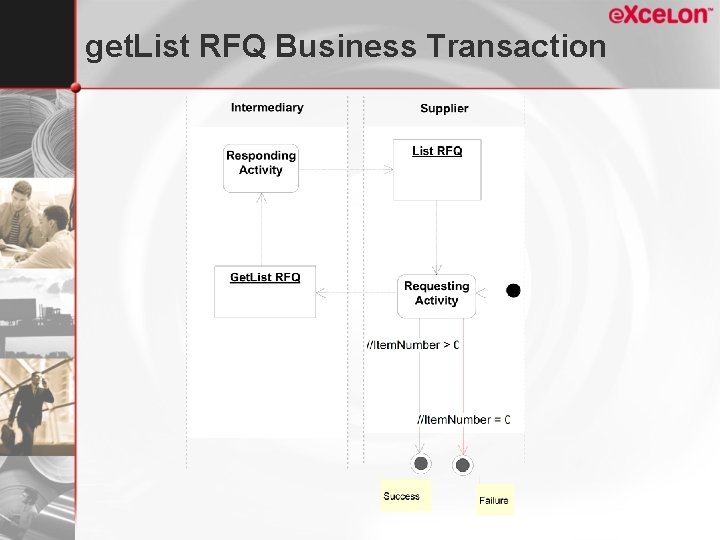 eXcelon™

getList RFQ Business Transaction

Intermediary

Supplier

Responding Activity

List RFQ

GetList RFQ

Requesting Activity

//ItemNumber > 0

//ItemNumber = 0

Success

Failure